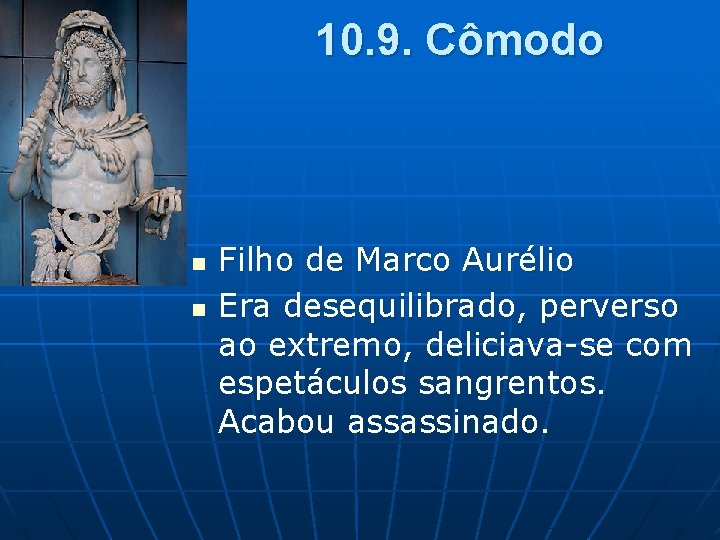 10.9. Cômodo

- Filho de Marco Aurélio
- Era desequilibrado, perverso ao extremo, deliciava-se com espetáculos sangrentos. Acabou assassinado.